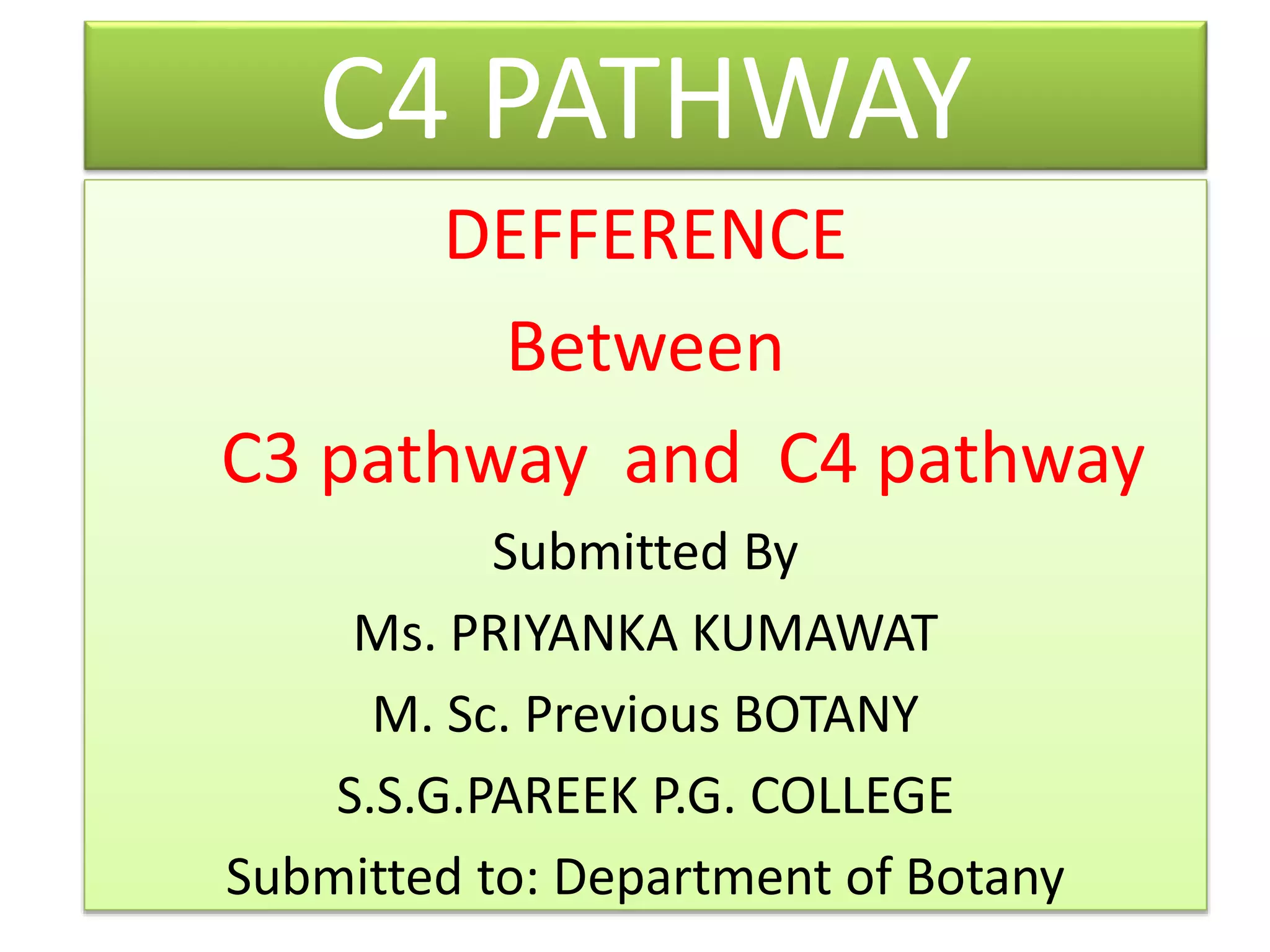 C4 PATHWAY

DEFFERENCE

Between

C3 pathway and C4 pathway

Submitted By

Ms. PRIYANKA KUMAWAT

M. Sc. Previous BOTANY

S.S.G.PAREEK P.G. COLLEGE

Submitted to: Department of Botany